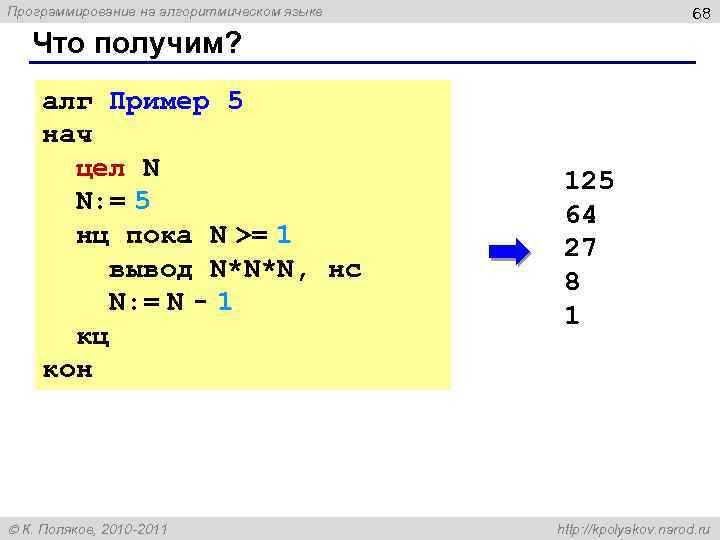 Программирование на алгоритмическом языке

68

Что получим?

алг Пример 5
нач
цел N
N:= 5
нц пока N >= 1
вывод N*N*N, нс
N:= N - 1
кц
кон

125
64
27
8
1

© К. Поляков, 2010-2011

http://kpolyakov.narod.ru